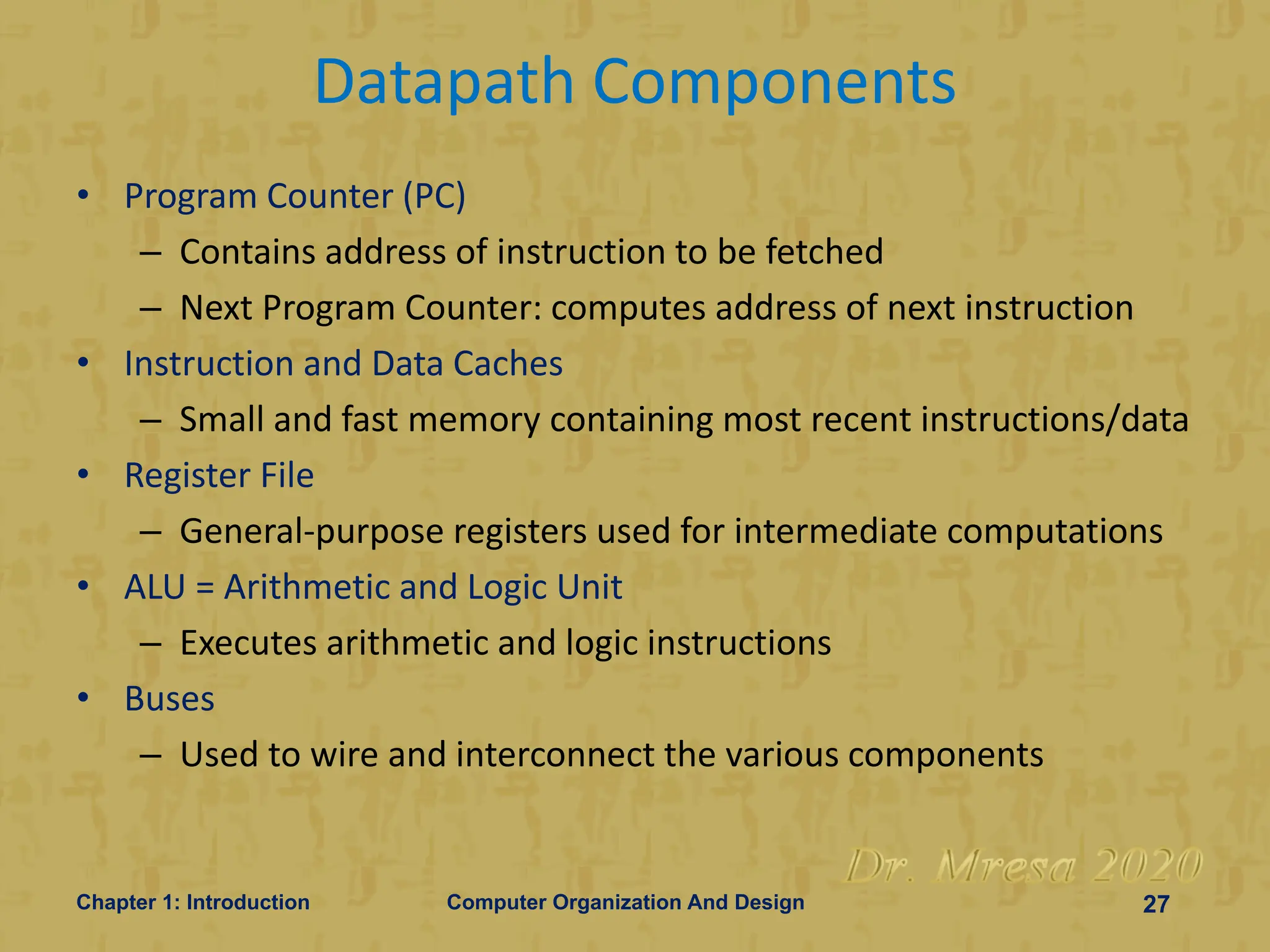 Datapath Components

• Program Counter (PC)
– Contains address of instruction to be fetched
– Next Program Counter: computes address of next instruction
• Instruction and Data Caches
– Small and fast memory containing most recent instructions/data
• Register File
– General-purpose registers used for intermediate computations
• ALU = Arithmetic and Logic Unit
– Executes arithmetic and logic instructions
• Buses
– Used to wire and interconnect the various components

Dr. Mresa 2020

Chapter 1: Introduction Computer Organization And Design 27